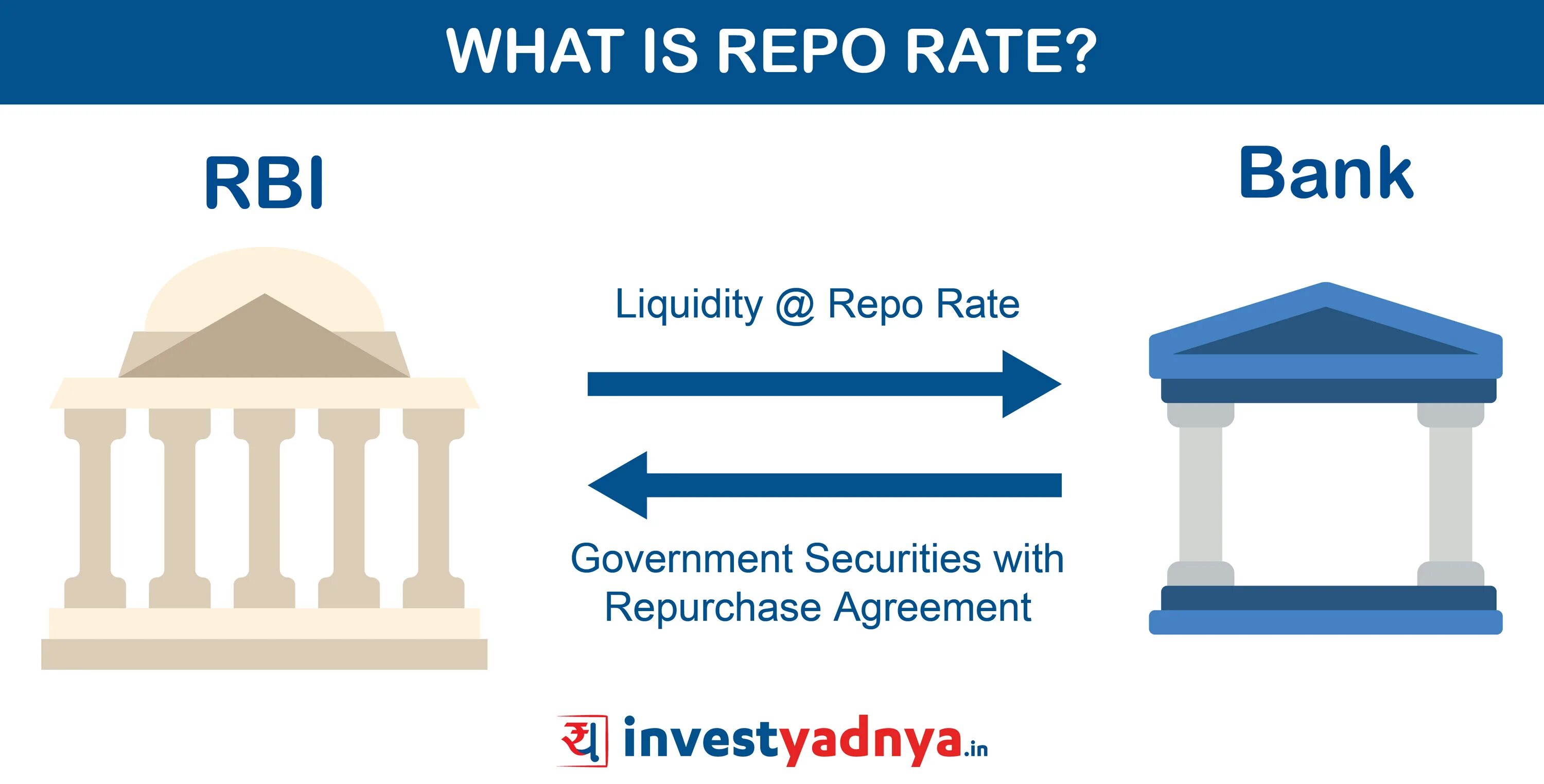 WHAT IS REPO RATE?

RBI

Bank

Liquidity @ Repo Rate

Government Securities with Repurchase Agreement

य investyadnya.in